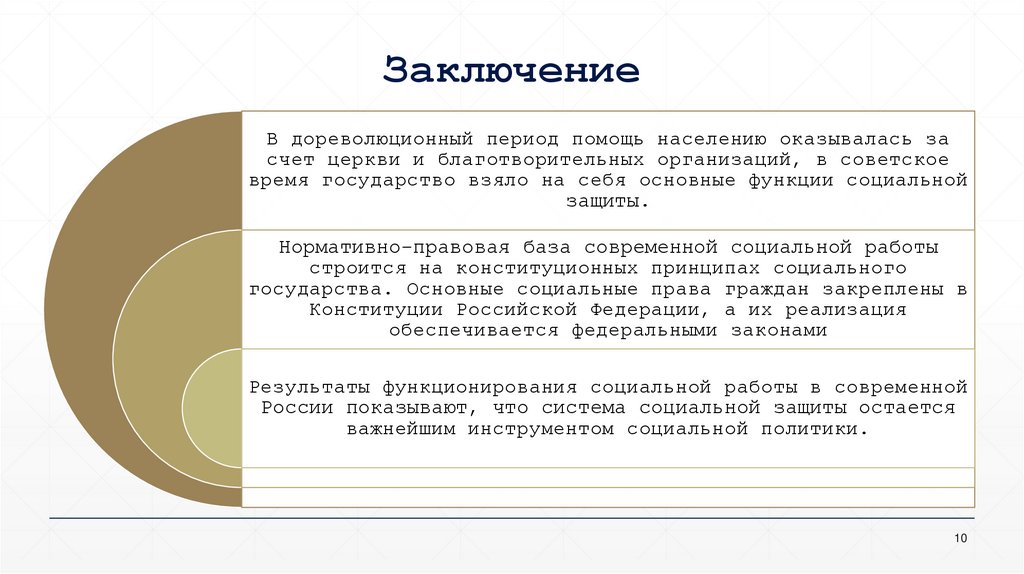 Заключение

В дореволюционный период помощь населению оказывалась за счет церкви и благотворительных организаций, в советское время государство взяло на себя основные функции социальной защиты.

Нормативно-правовая база современной социальной работы строится на конституционных принципах социального государства. Основные социальные права граждан закреплены в Конституции Российской Федерации, а их реализация обеспечивается федеральными законами

Результаты функционирования социальной работы в современной России показывают, что система социальной защиты остается важнейшим инструментом социальной политики.

10